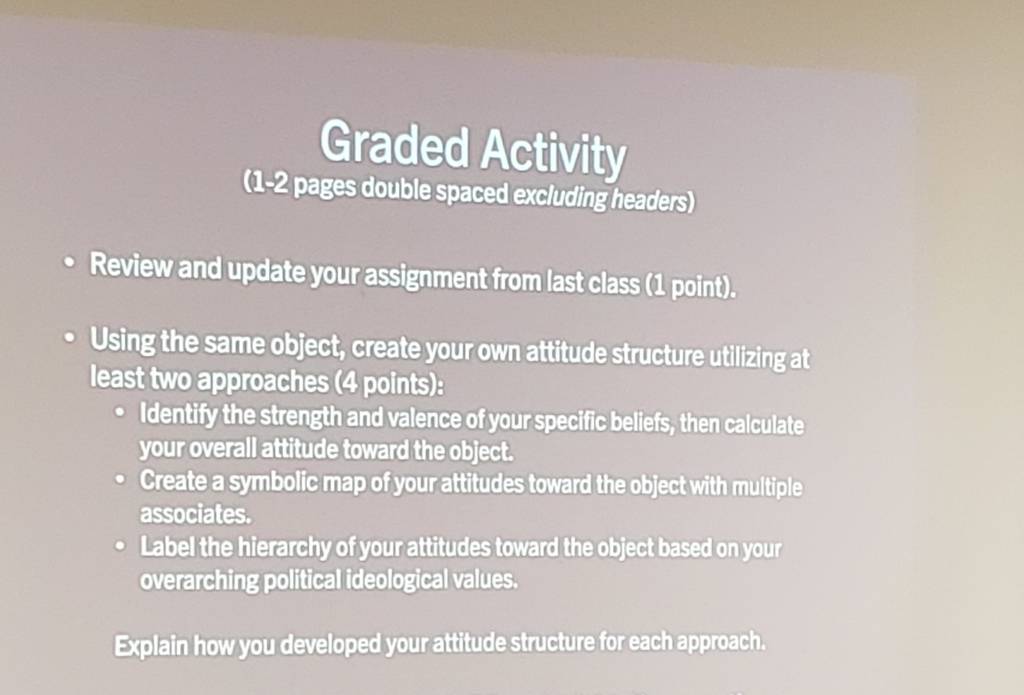 Graded Activity
(1-2 pages double spaced excluding headers)

• Review and update your assignment from last class (1 point).

• Using the same object, create your own attitude structure utilizing at least two approaches (4 points):
  • Identify the strength and valence of your specific beliefs, then calculate your overall attitude toward the object.
  • Create a symbolic map of your attitudes toward the object with multiple associates.
  • Label the hierarchy of your attitudes toward the object based on your overarching political ideological values.

Explain how you developed your attitude structure for each approach.